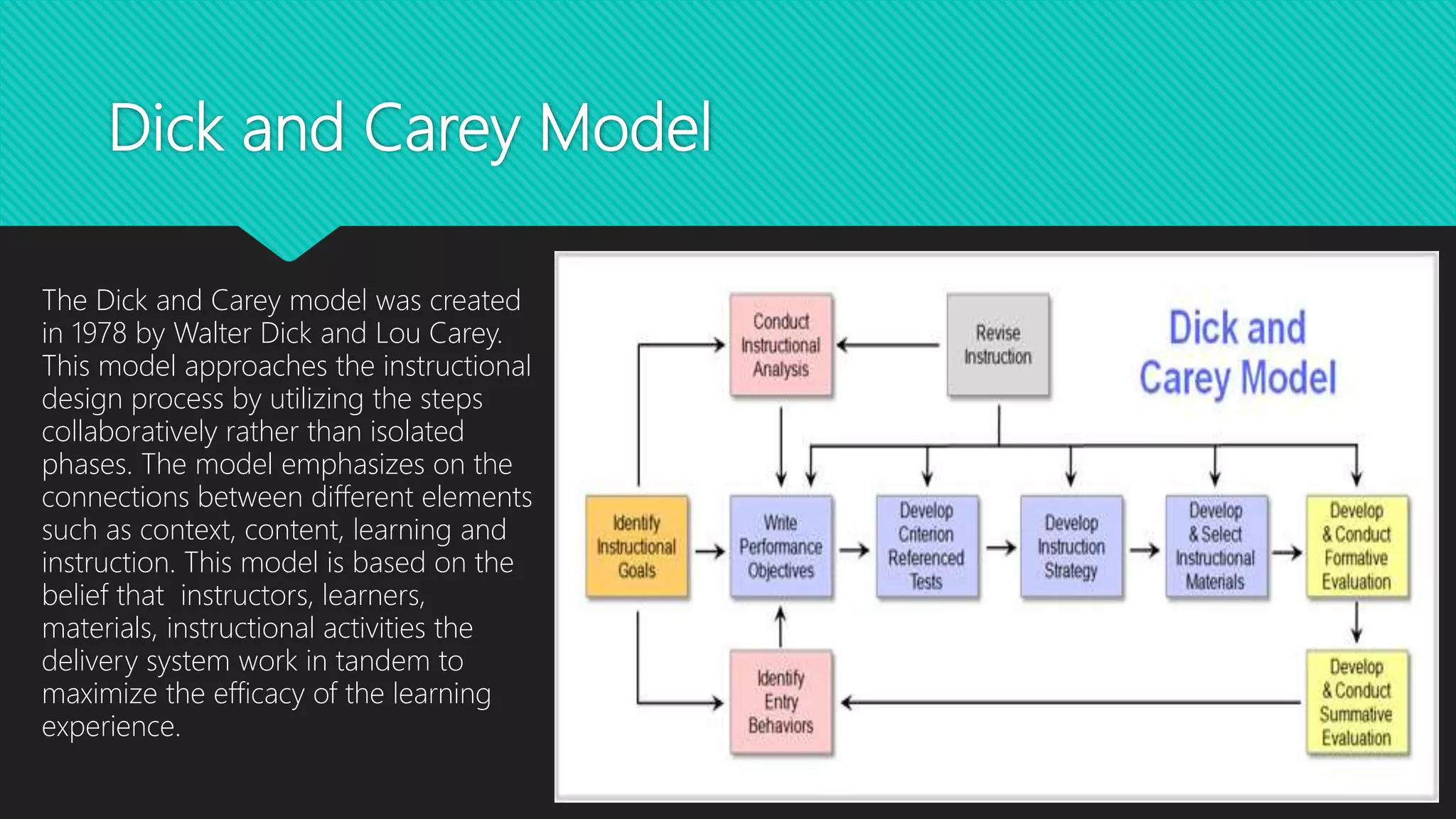 Dick and Carey Model

The Dick and Carey model was created in 1978 by Walter Dick and Lou Carey. This model approaches the instructional design process by utilizing the steps collaboratively rather than isolated phases. The model emphasizes on the connections between different elements such as context, content, learning and instruction. This model is based on the belief that instructors, learners, materials, instructional activities the delivery system work in tandem to maximize the efficacy of the learning experience.

Conduct Instructional Analysis

Revise Instruction

Dick and Carey Model

Identify Instructional Goals

Write Performance Objectives

Develop Criterion Referenced Tests

Develop Instruction Strategy

Develop & Select Instructional Materials

Develop & Conduct Formative Evaluation

Identify Entry Behaviors

Develop & Conduct Summative Evaluation